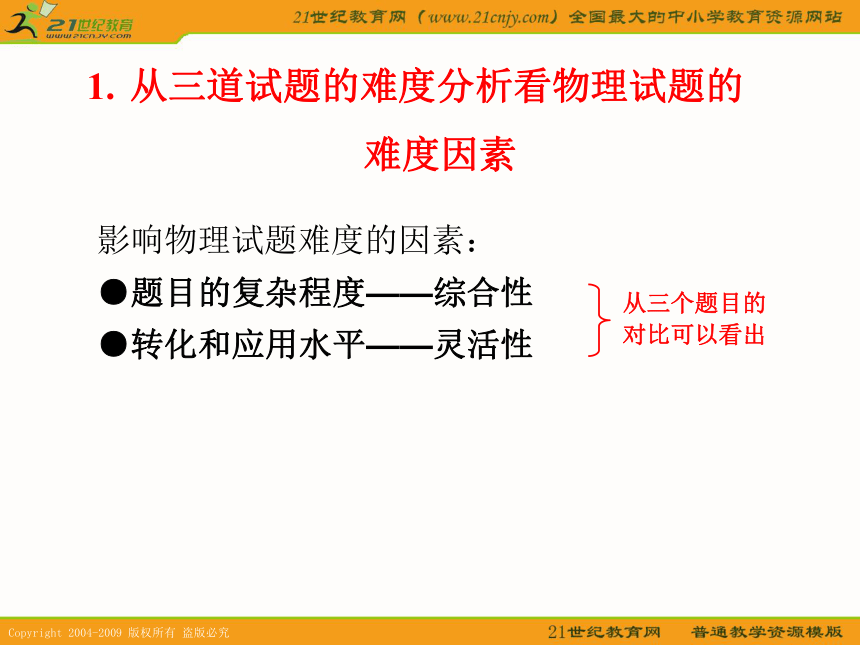 21世纪教育
www.21cnjy.com

21世纪教育网（www.21cnjy.com）全国最大的中小学教育资源网站

1. 从三道试题的难度分析看物理试题的难度因素

影响物理试题难度的因素：

●题目的复杂程度——综合性

●转化和应用水平——灵活性

从三个题目的对比可以看出

Copyright 2004-2009 版权所有 盗版必究

21世纪教育网　普通教学资源模版